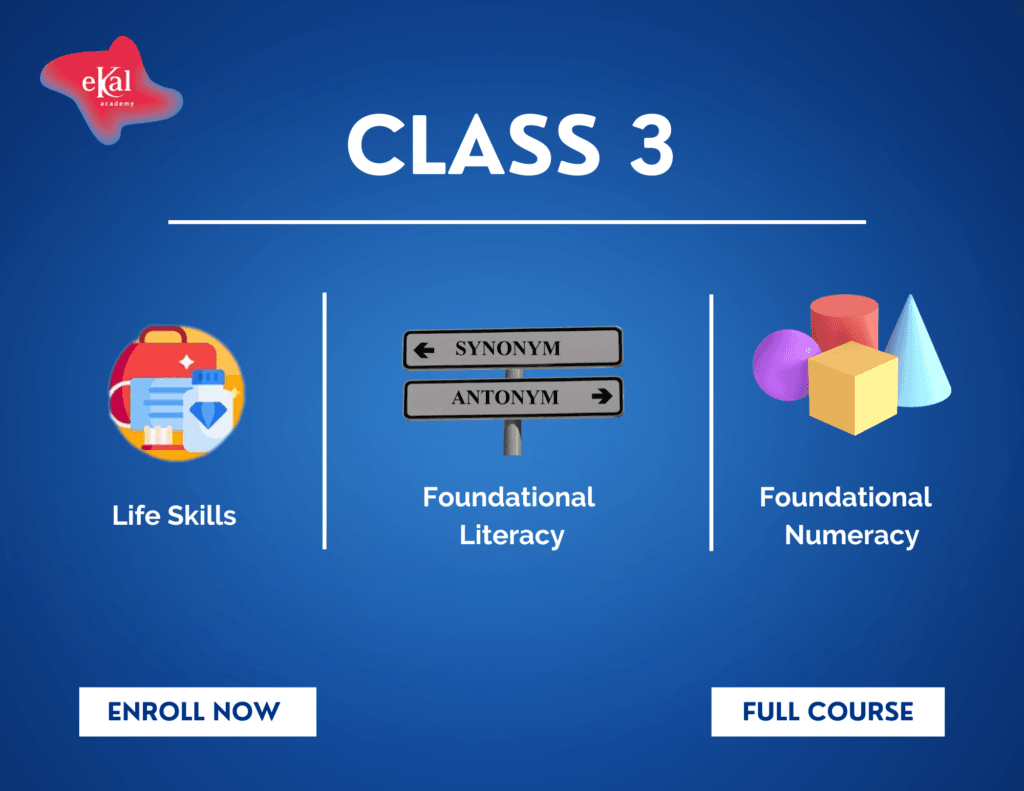 eKal
academy

CLASS 3

Life Skills

SYNONYM
ANTONYM

Foundational Literacy

Foundational Numeracy

ENROLL NOW

FULL COURSE